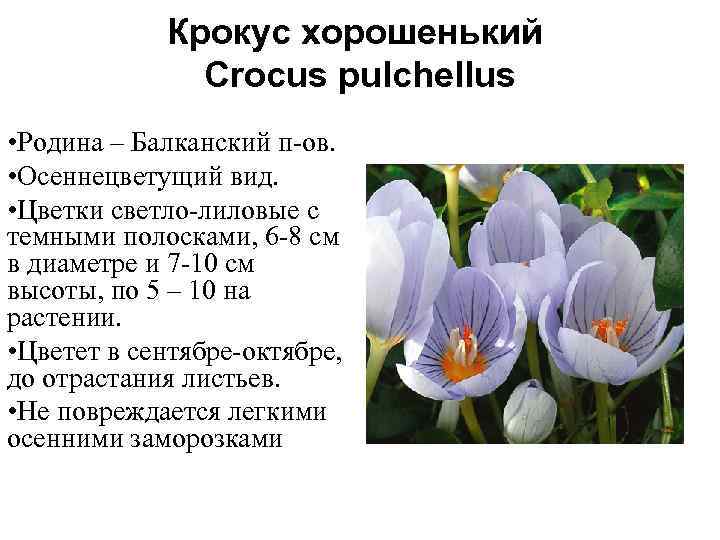 Крокус хорошенький
Crocus pulchellus

•Родина – Балканский п-ов.
•Осеннецветущий вид.
•Цветки светло-лиловые с темными полосками, 6-8 см в диаметре и 7-10 см высоты, по 5 – 10 на растении.
•Цветет в сентябре-октябре, до отрастания листьев.
•Не повреждается легкими осенними заморозками